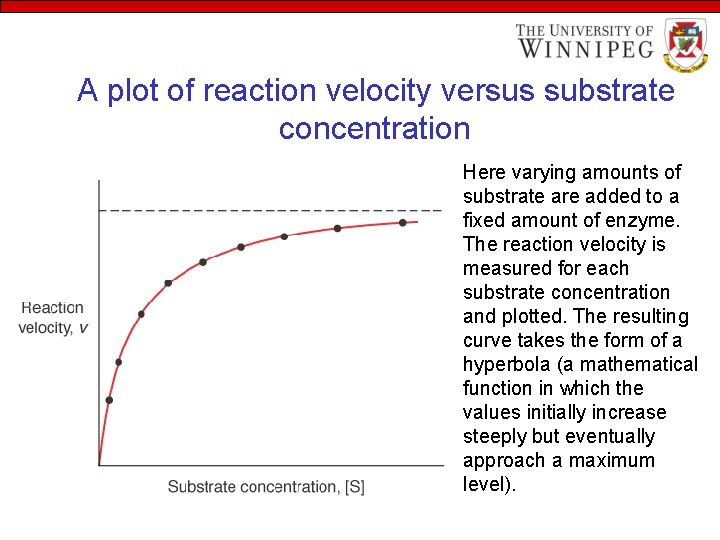 THE UNIVERSITY OF WINNIPEG

A plot of reaction velocity versus substrate concentration

Reaction velocity, $v$

Substrate concentration, [S]

Here varying amounts of substrate are added to a fixed amount of enzyme. The reaction velocity is measured for each substrate concentration and plotted. The resulting curve takes the form of a hyperbola (a mathematical function in which the values initially increase steeply but eventually approach a maximum level).